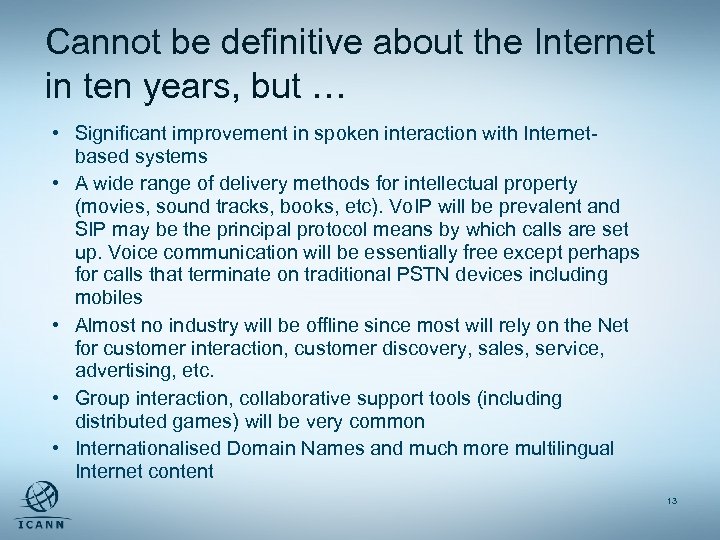 Cannot be definitive about the Internet in ten years, but …

• Significant improvement in spoken interaction with Internet-based systems
• A wide range of delivery methods for intellectual property (movies, sound tracks, books, etc). VoIP will be prevalent and SIP may be the principal protocol means by which calls are set up. Voice communication will be essentially free except perhaps for calls that terminate on traditional PSTN devices including mobiles
• Almost no industry will be offline since most will rely on the Net for customer interaction, customer discovery, sales, service, advertising, etc.
• Group interaction, collaborative support tools (including distributed games) will be very common
• Internationalised Domain Names and much more multilingual Internet content

ICANN

13